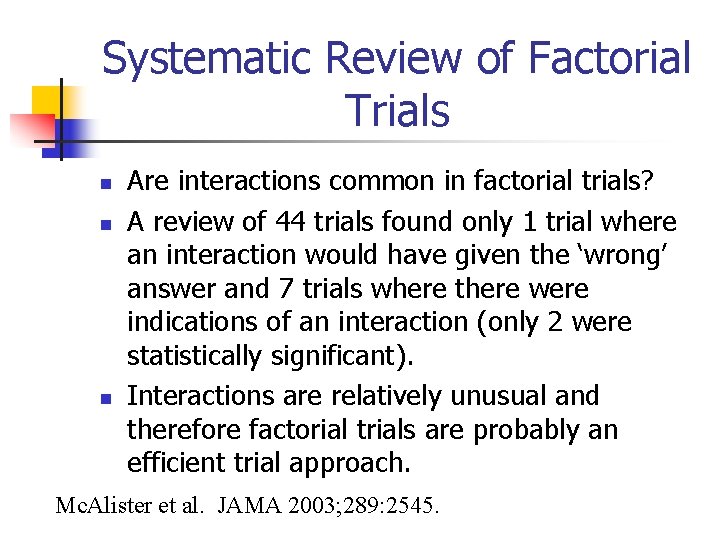 Systematic Review of Factorial Trials

- Are interactions common in factorial trials?
- A review of 44 trials found only 1 trial where an interaction would have given the ‘wrong’ answer and 7 trials where there were indications of an interaction (only 2 were statistically significant).
- Interactions are relatively unusual and therefore factorial trials are probably an efficient trial approach.

McAlister et al. JAMA 2003;289:2545.